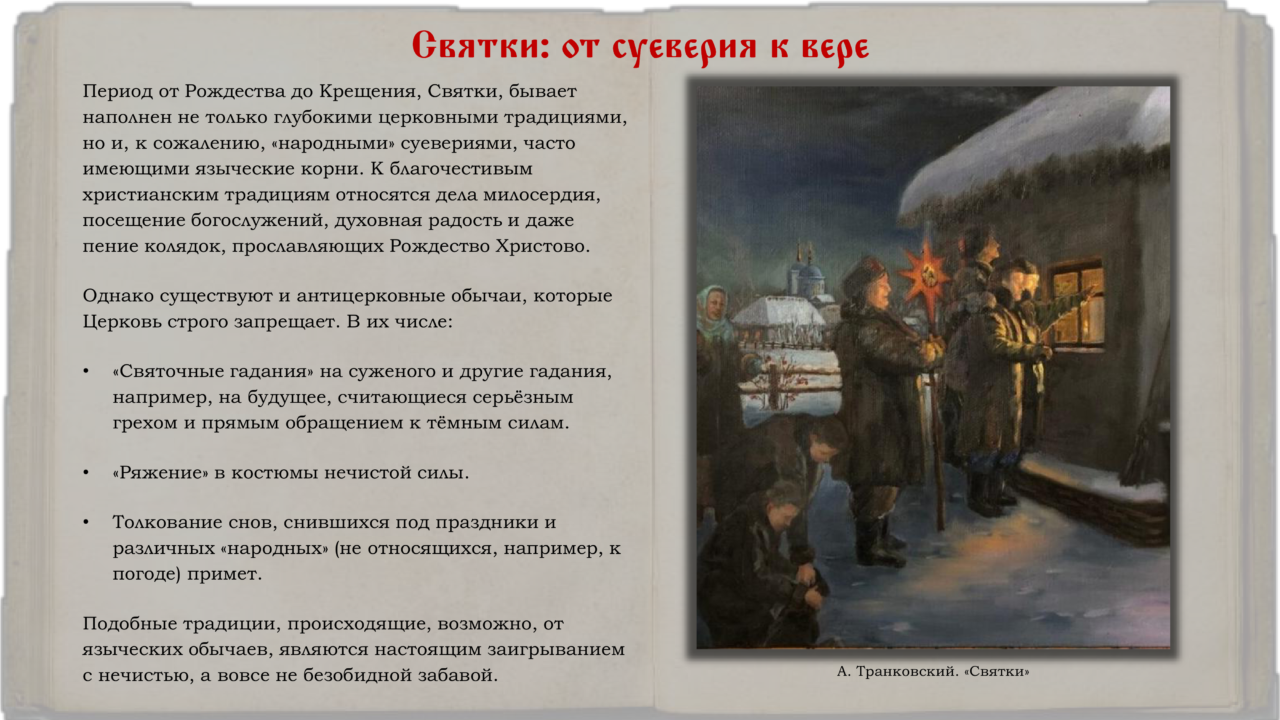 Святки: от суеверия к вере

Период от Рождества до Крещения, Святки, бывает наполнен не только глубокими церковными традициями, но и, к сожалению, «народными» суевериями, часто имеющими языческие корни. К благочестивым христианским традициям относятся дела милосердия, посещение богослужений, духовная радость и даже пение колядок, прославляющих Рождество Христово.

Однако существуют и антицерковные обычаи, которые Церковь строго запрещает. В их числе:

• «Святочные гадания» на суженого и другие гадания, например, на будущее, считающиеся серьёзным грехом и прямым обращением к тёмным силам.

• «Ряжение» в костюмы нечистой силы.

• Толкование снов, снившихся под праздники и различных «народных» (не относящихся, например, к погоде) примет.

Подобные традиции, происходящие, возможно, от языческих обычаев, являются настоящим заигрыванием с нечистью, а вовсе не безобидной забавой.

А. Транковский. «Святки»